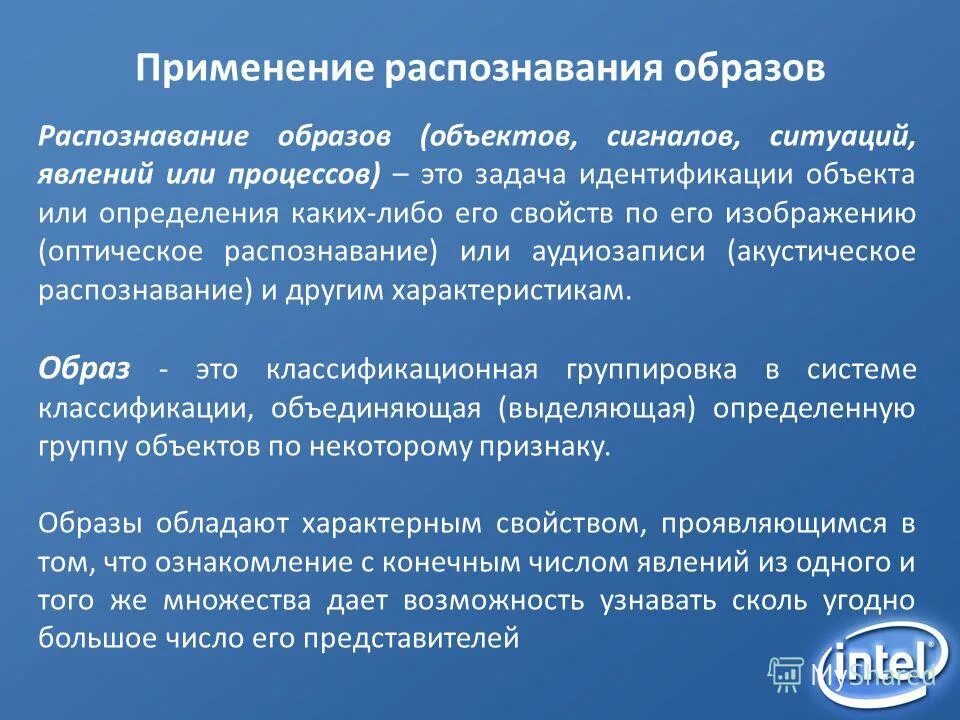 Применение распознавания образов

Распознавание образов (объектов, сигналов, ситуаций, явлений или процессов) – это задача идентификации объекта или определения каких-либо его свойств по его изображению (оптическое распознавание) или аудиозаписи (акустическое распознавание) и другим характеристикам.

Образ - это классификационная группировка в системе классификации, объединяющая (выделяющая) определенную группу объектов по некоторому признаку.

Образы обладают характерным свойством, проявляющимся в том, что ознакомление с конечным числом явлений из одного и того же множества дает возможность узнавать сколь угодно большое число его представителей

intel

MyShared